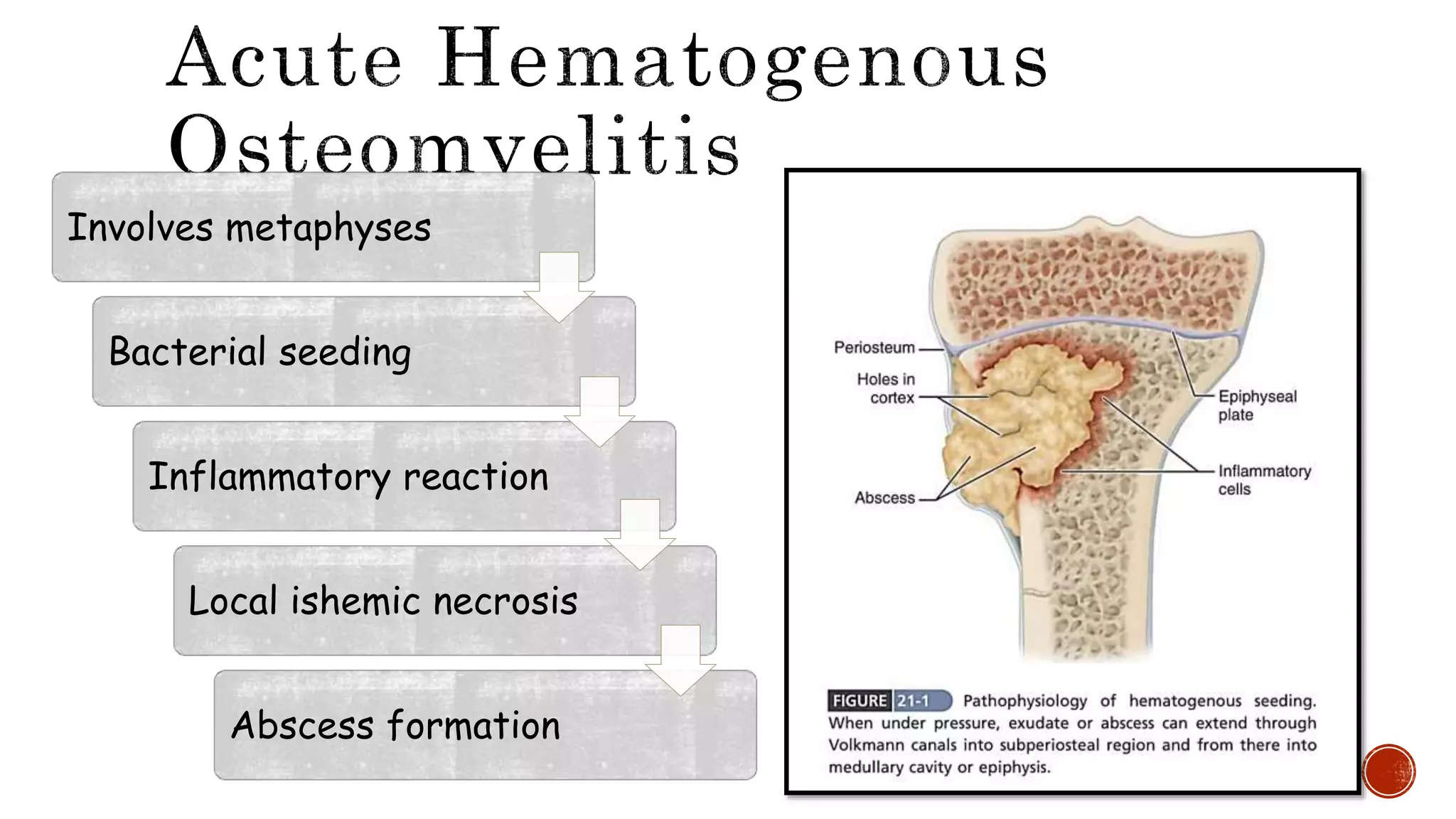 Acute Hematogenous Osteomyelitis

Involves metaphyses

Bacterial seeding

Inflammatory reaction

Local ishemic necrosis

Abscess formation

Periosteum

Holes in cortex

Abscess

Epiphyseal plate

Inflammatory cells

FIGURE 21-1 Pathophysiology of hematogenous seeding. When under pressure, exudate or abscess can extend through Volkmann canals into subperiosteal region and from there into medullary cavity or epiphysis.